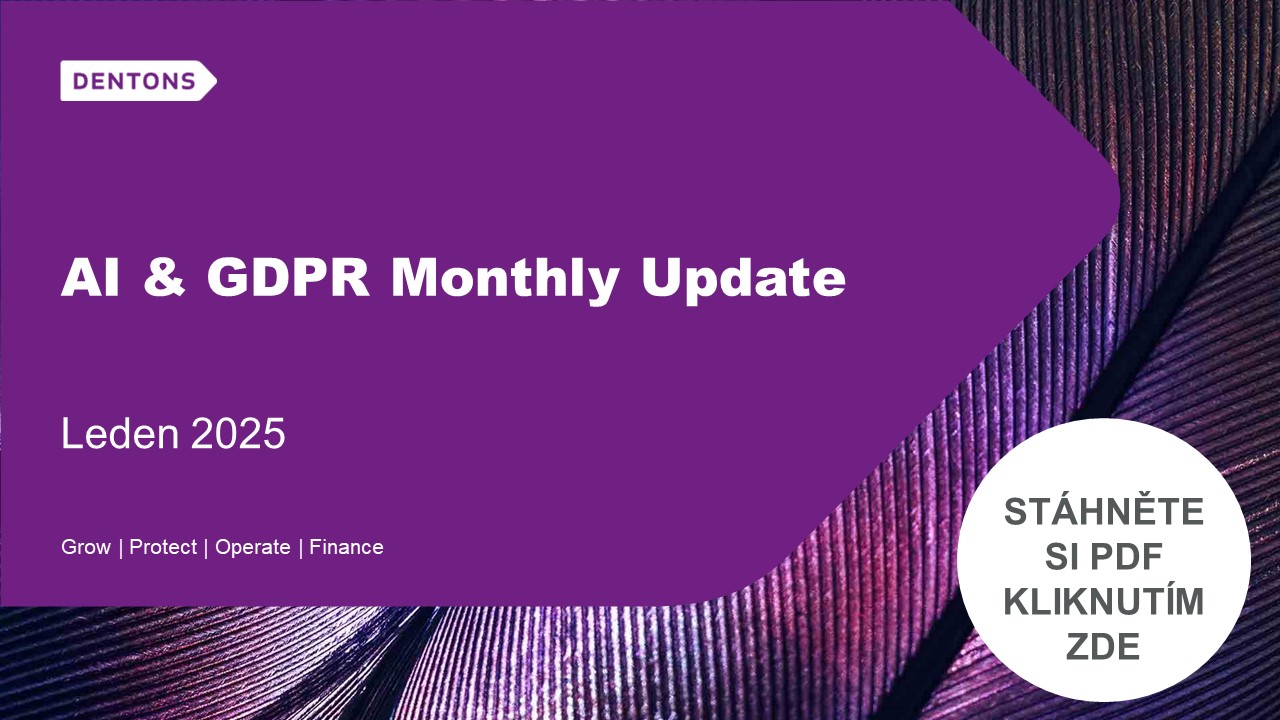 DENTONS

AI & GDPR Monthly Update

Leden 2025

Grow | Protect | Operate | Finance

STÁHNĚTE SI PDF KLIKNUTÍM ZDE